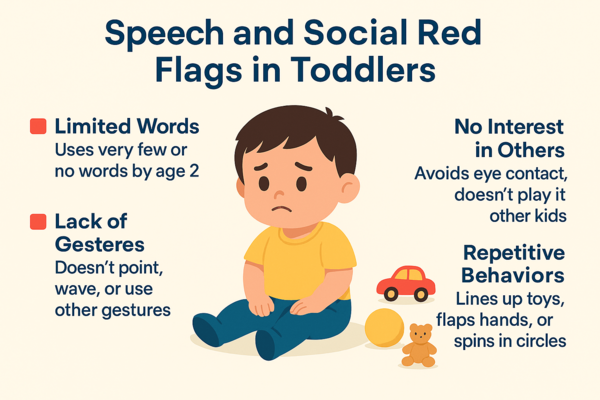 Speech and Social Red Flags in Toddlers

Limited Words
Uses very few or no words by age 2

Lack of Gesteres
Doesn't point, wave, or use other gestures

No Interest in Others
Avoids eye contact, doesn't play it other kids

Repetitive Behaviors
Lines up toys, flaps hands, or spins in circles